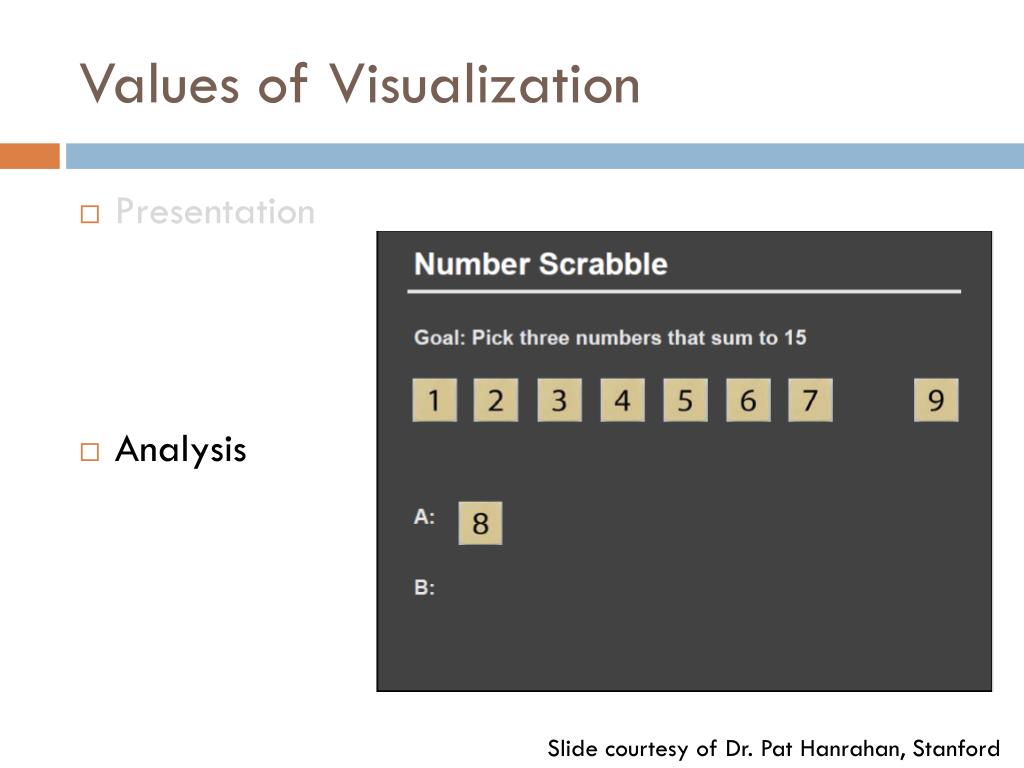 Values of Visualization

□ Presentation

□ Analysis

Number Scrabble

Goal: Pick three numbers that sum to 15

1 2 3 4 5 6 7 9

A: 8

B:

Slide courtesy of Dr. Pat Hanrahan, Stanford